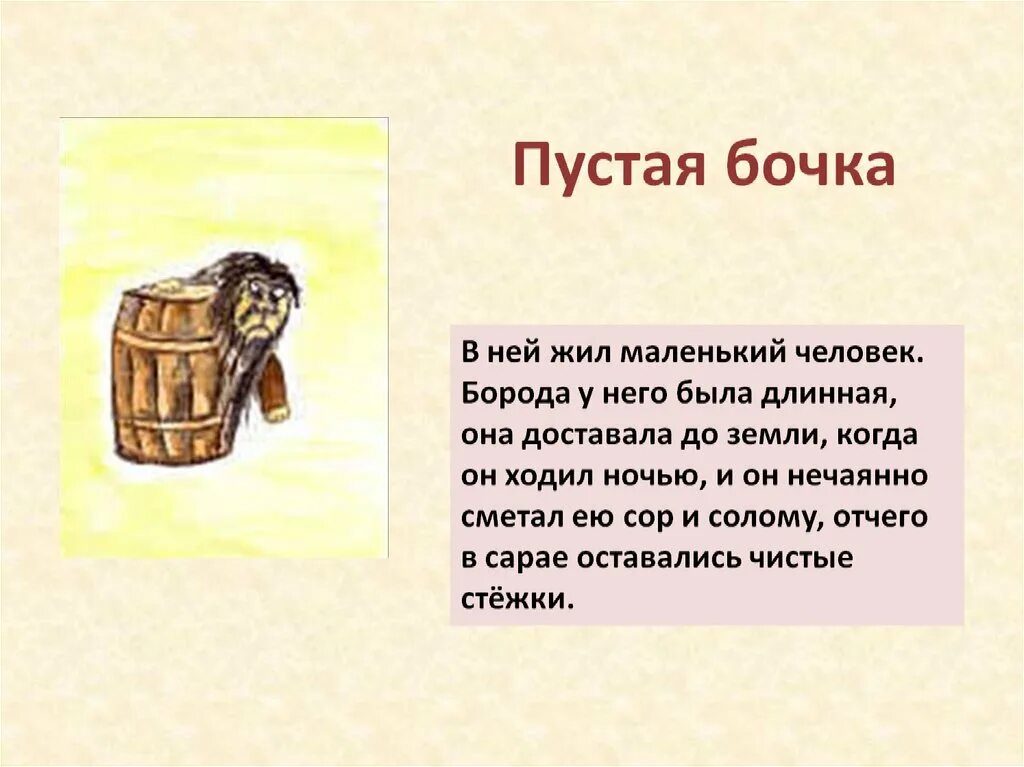 Пустая бочка

В ней жил маленький человек. Борода у него была длинная, она доставала до земли, когда он ходил ночью, и он нечаянно сметал ею сор и солому, отчего в сарае оставались чистые стёжки.